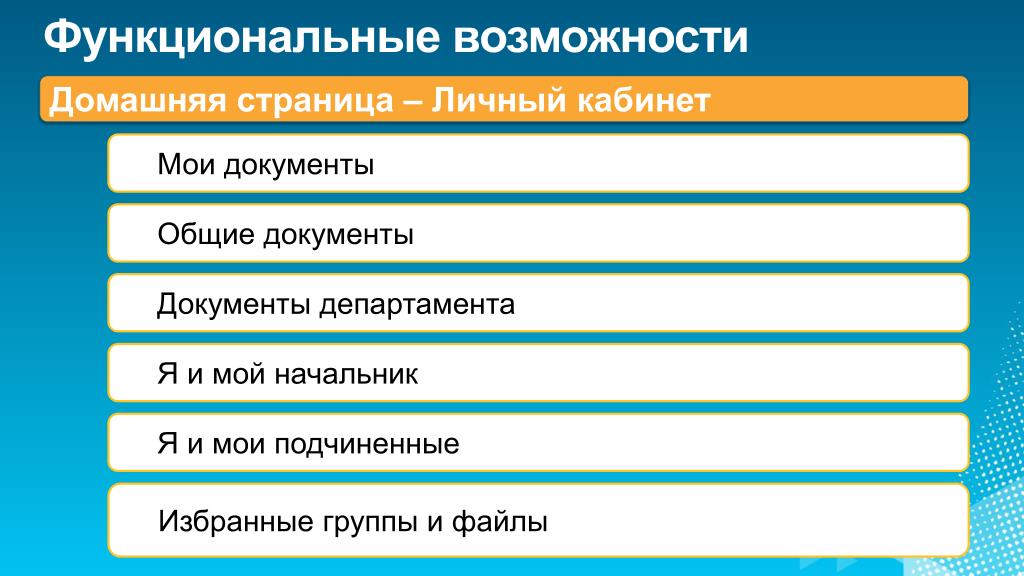 Функциональные возможности

Домашняя страница – Личный кабинет

Мои документы

Общие документы

Документы департамента

Я и мой начальник

Я и мои подчиненные

Избранные группы и файлы